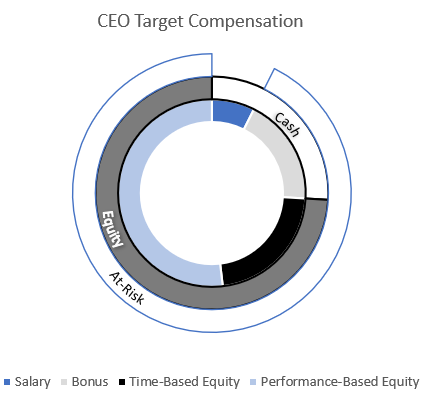 CEO Target Compensation

Cash

Equity

At-Risk

Salary Bonus Time-Based Equity Performance-Based Equity